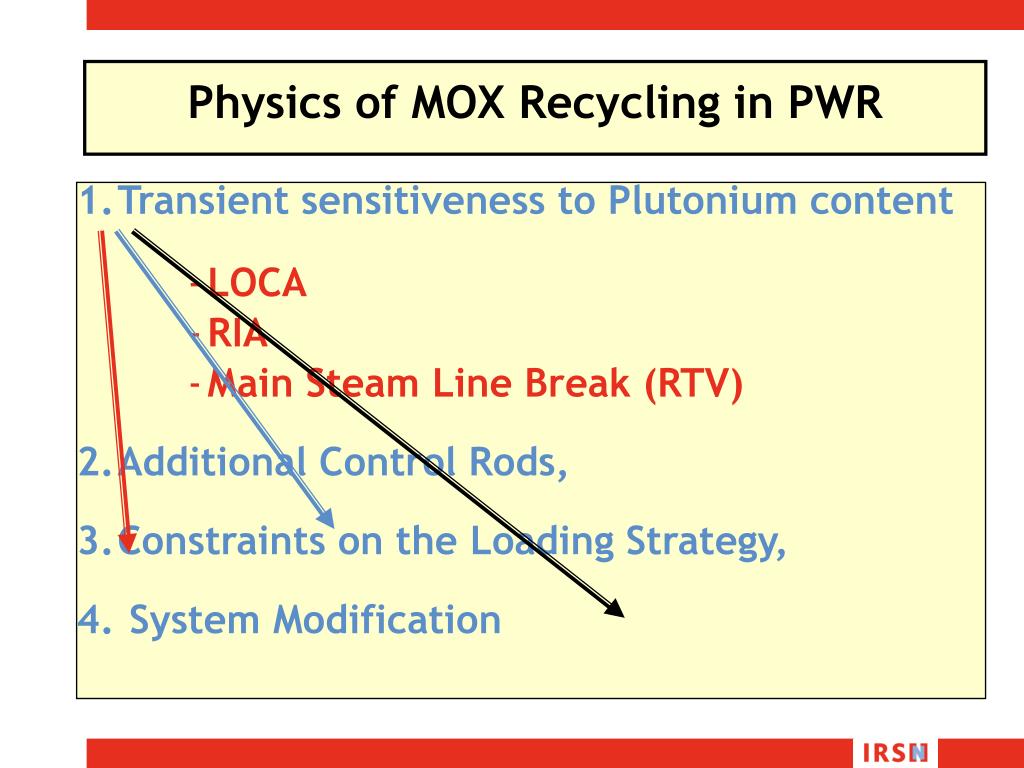 Physics of MOX Recycling in PWR

1. Transient sensitiveness to Plutonium content

- LOCA
- RIA
- Main Steam Line Break (RTV)

2. Additional Control Rods,

3. Constraints on the Loading Strategy,

4. System Modification

IRSN